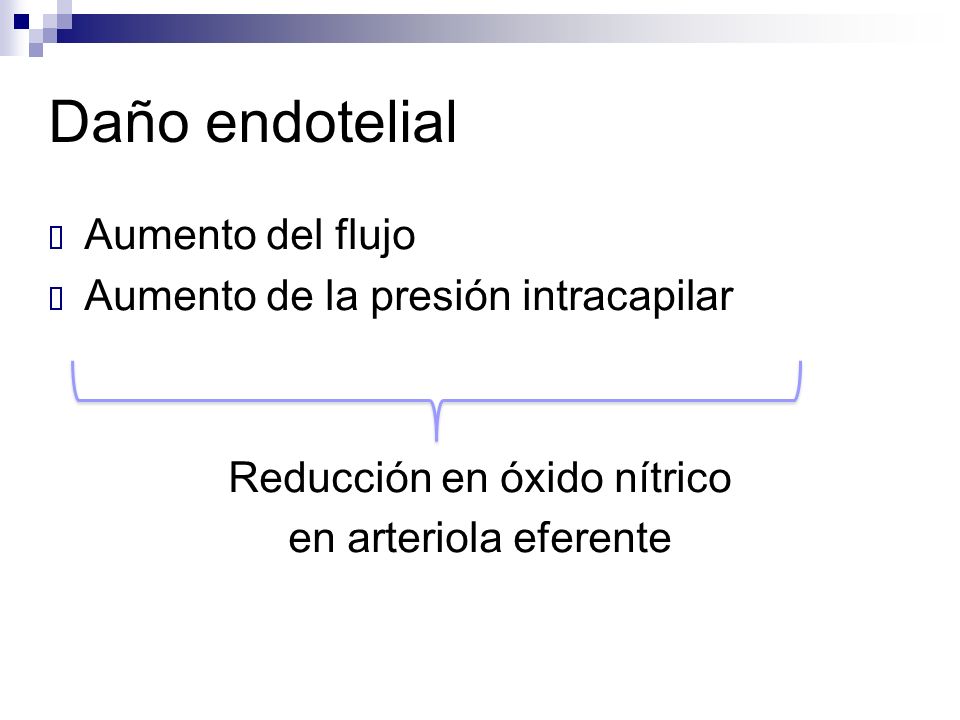 Daño endotelial

Aumento del flujo
Aumento de la presión intracapilar

Reducción en óxido nítrico
en arteriola eferente